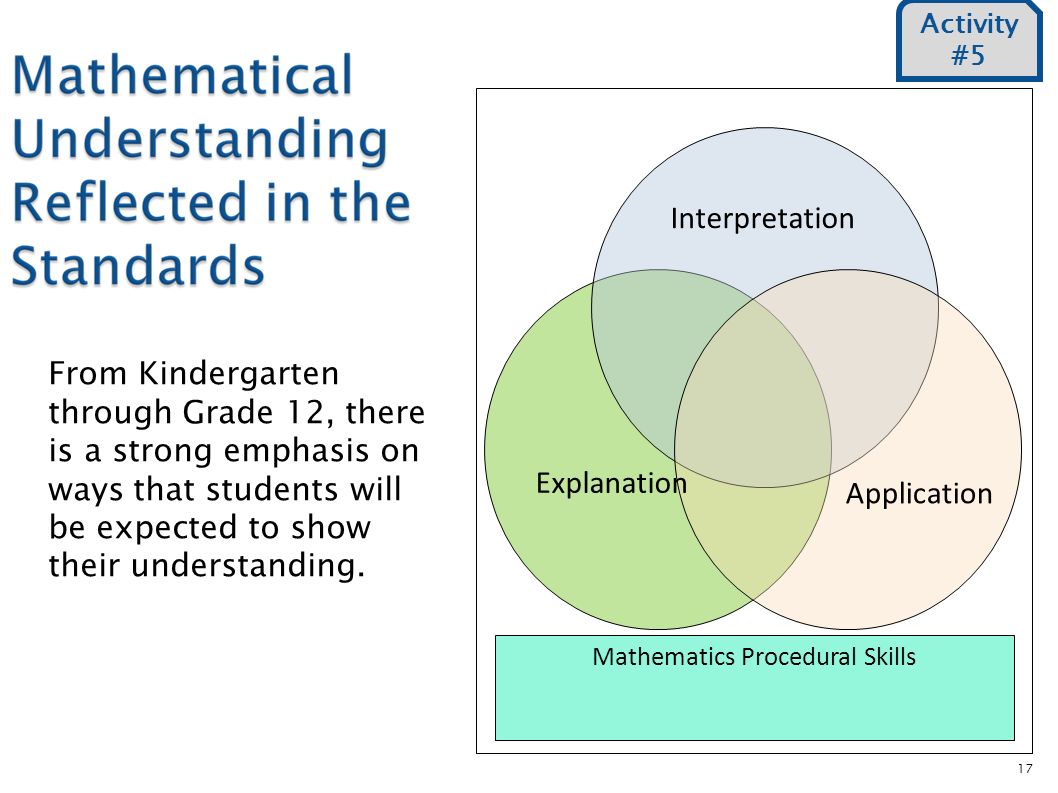 Activity #5

Mathematical Understanding Reflected in the Standards

From Kindergarten through Grade 12, there is a strong emphasis on ways that students will be expected to show their understanding.

Interpretation

Explanation

Application

Mathematics Procedural Skills

17